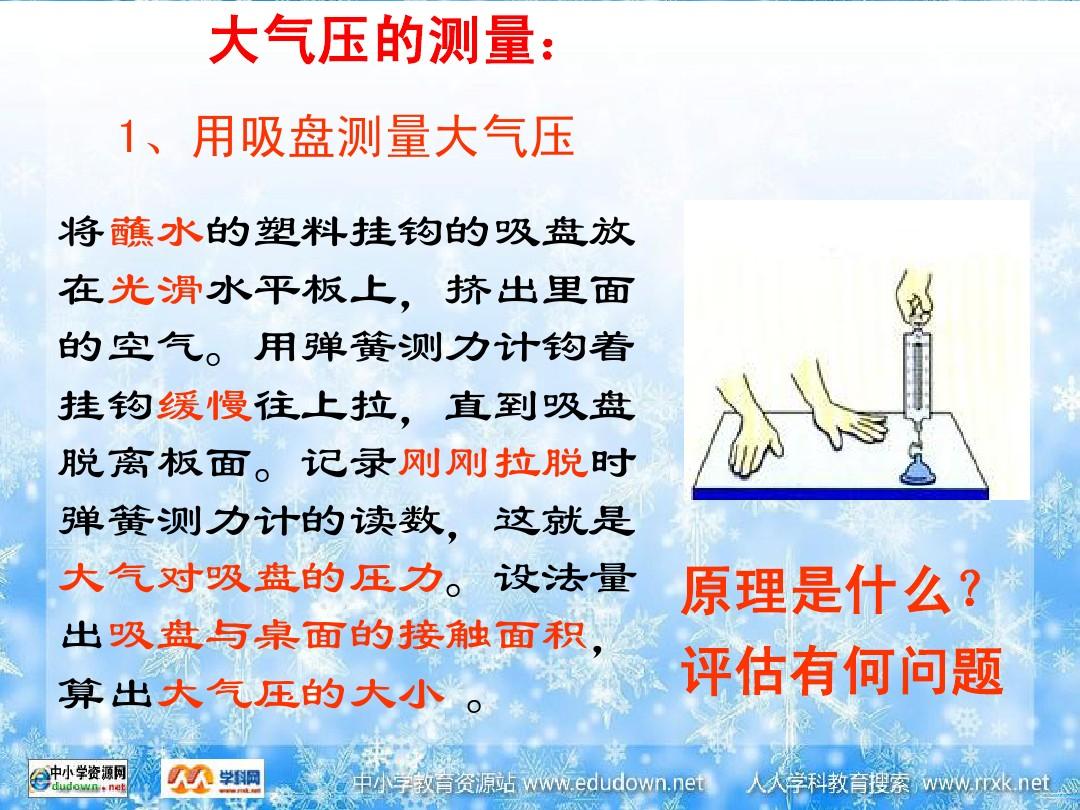 大气压的测量：

1、用吸盘测量大气压

将蘸水的塑料挂钩的吸盘放在光滑水平板上，挤出里面的空气。用弹簧测力计钩着挂钩缓慢往上拉，直到吸盘脱离板面。记录刚刚拉脱时弹簧测力计的读数，这就是大气对吸盘的压力。设法量出吸盘与桌面的接触面积，算出大气压的大小 。

原理是什么？
评估有何问题

中小学资源网 dudown.net 学科网

中小学教育资源站 www.edudown.net 人人学科教育搜索 www.rrxk.net